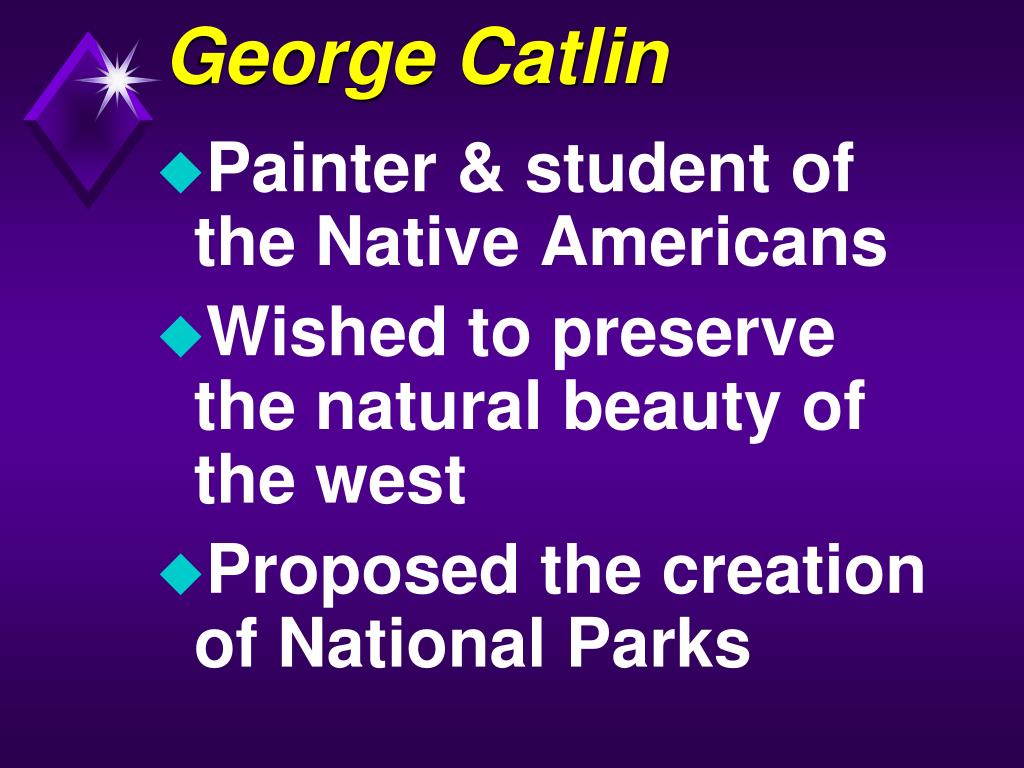 George Catlin

Painter & student of the Native Americans

Wished to preserve the natural beauty of the west

Proposed the creation of National Parks